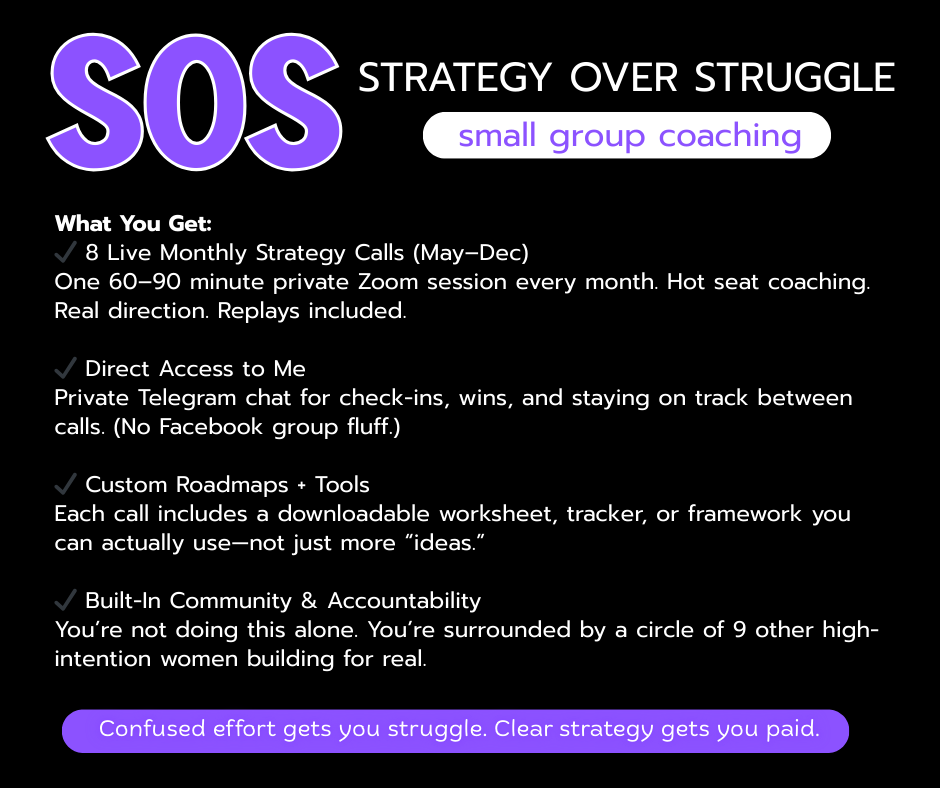 SOS STRATEGY OVER STRUGGLE

small group coaching

What You Get:
✓ 8 Live Monthly Strategy Calls (May–Dec)
One 60–90 minute private Zoom session every month. Hot seat coaching. Real direction. Replays included.

✓ Direct Access to Me
Private Telegram chat for check-ins, wins, and staying on track between calls. (No Facebook group fluff.)

✓ Custom Roadmaps + Tools
Each call includes a downloadable worksheet, tracker, or framework you can actually use—not just more "ideas."

✓ Built-In Community & Accountability
You're not doing this alone. You're surrounded by a circle of 9 other high-intention women building for real.

Confused effort gets you struggle. Clear strategy gets you paid.